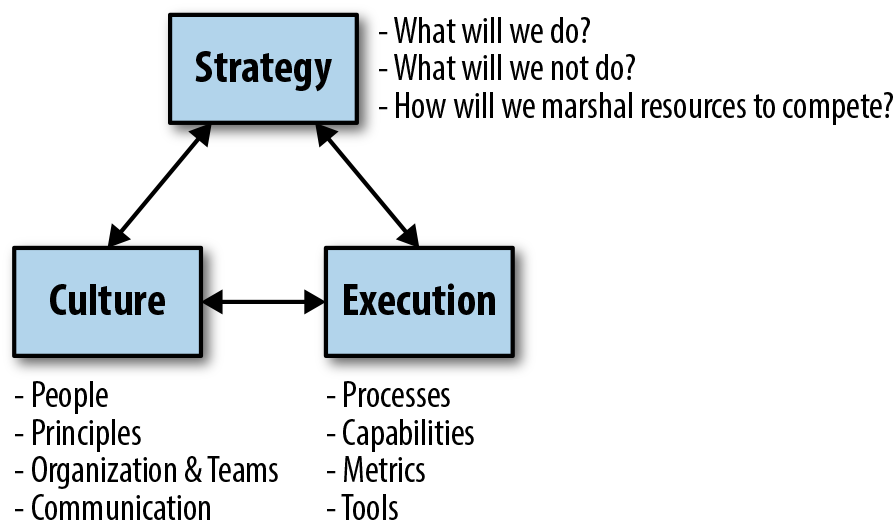 Strategy

- What will we do?
- What will we not do?
- How will we marshal resources to compete?

Culture

Execution

- People
- Principles
- Organization & Teams
- Communication

- Processes
- Capabilities
- Metrics
- Tools